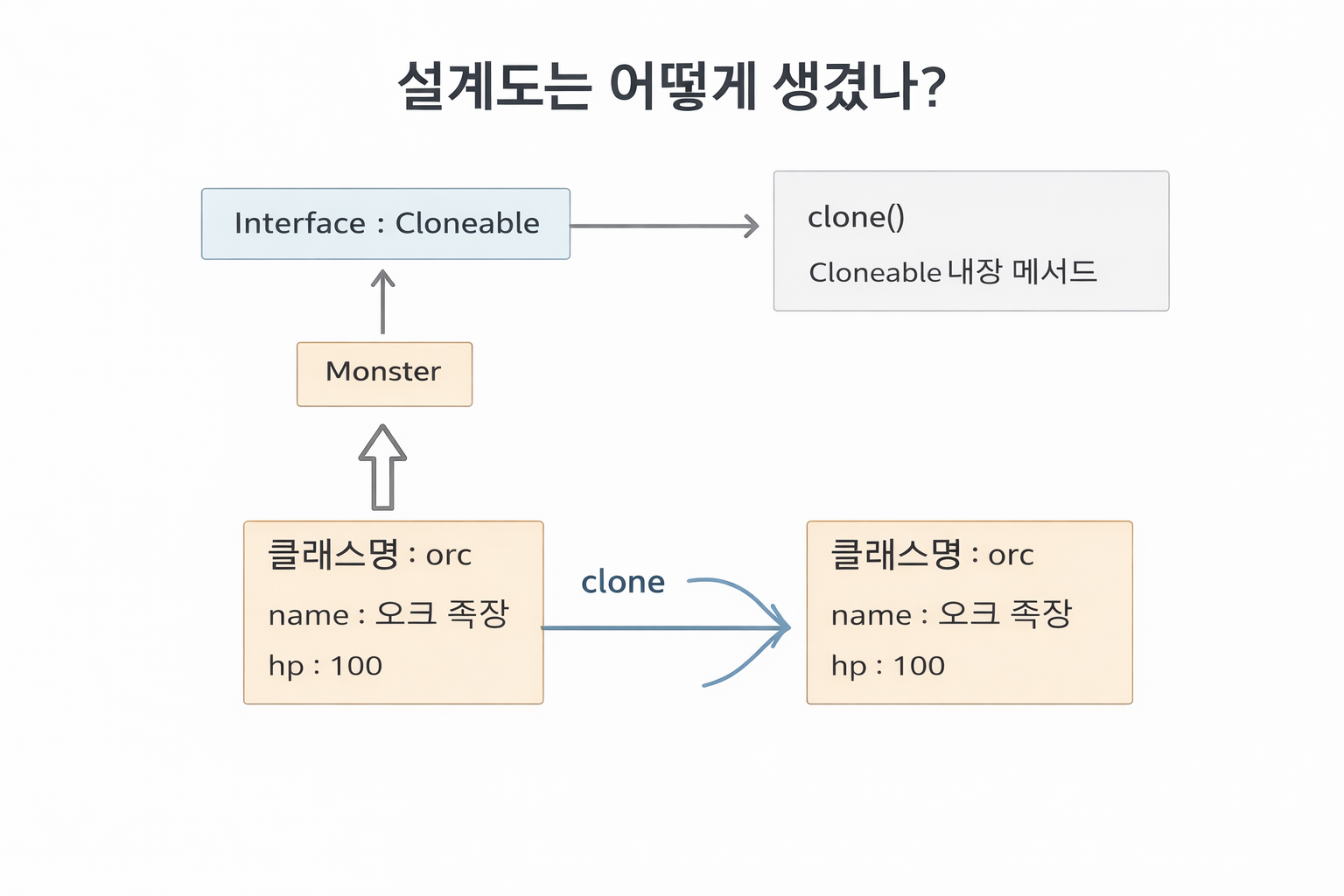 설계도는 어떻게 생겼나?

Interface : Cloneable

clone()
Cloneable 내장 메서드

Monster

클래스명 : orc
name : 오크 족장
hp : 100

clone

클래스명 : orc
name : 오크 족장
hp : 100